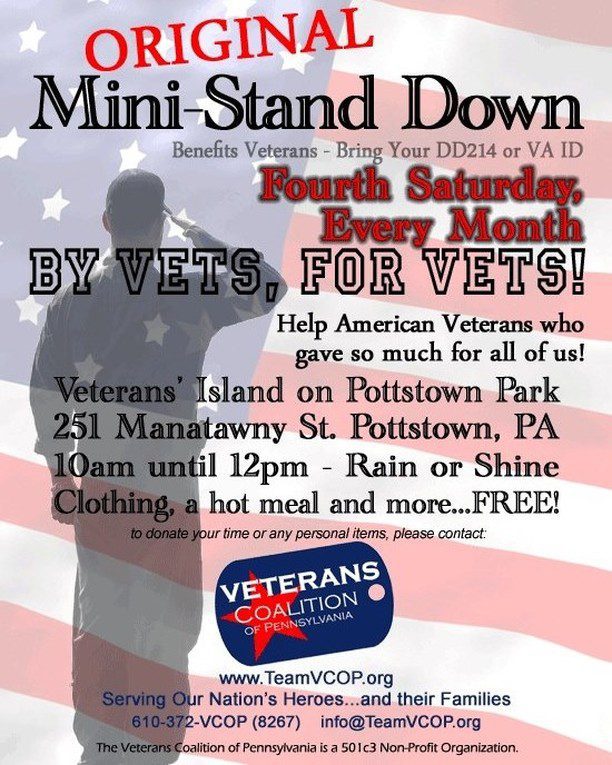 ORIGINAL
Mini-Stand Down

Benefits Veterans - Bring Your DD214 or VA ID

Fourth Saturday, Every Month

BY VETS, FOR VETS!

Help American Veterans who gave so much for all of us!

Veterans' Island on Pottstown Park
251 Manatawny St. Pottstown, PA
10am until 12pm - Rain or Shine
Clothing, a hot meal and more...FREE!

to donate your time or any personal items, please contact:

VETERANS COALITION OF PENNSYLVANIA

www.TeamVCOP.org
Serving Our Nation's Heroes...and their Families
610-372-VCOP (8267) info@TeamVCOP.org
The Veterans Coalition of Pennsylvania is a 501c3 Non-Profit Organization.